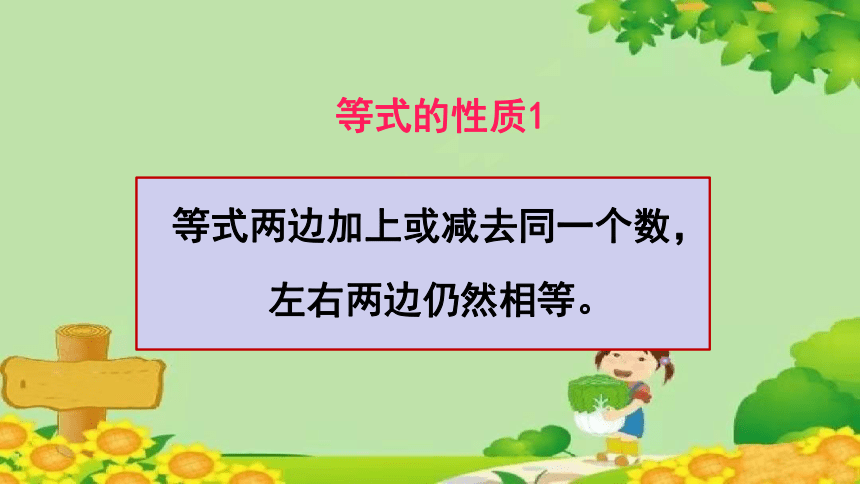 等式的性质1

等式两边加上或减去同一个数，左右两边仍然相等。